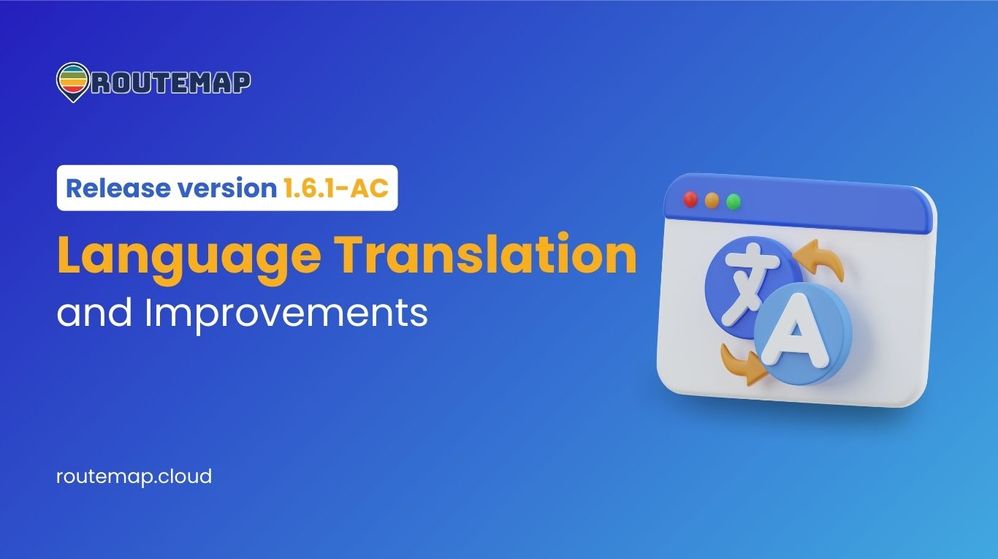 ROUTEMAP

Release version 1.6.1-AC

Language Translation and Improvements

文 A

routemap.cloud